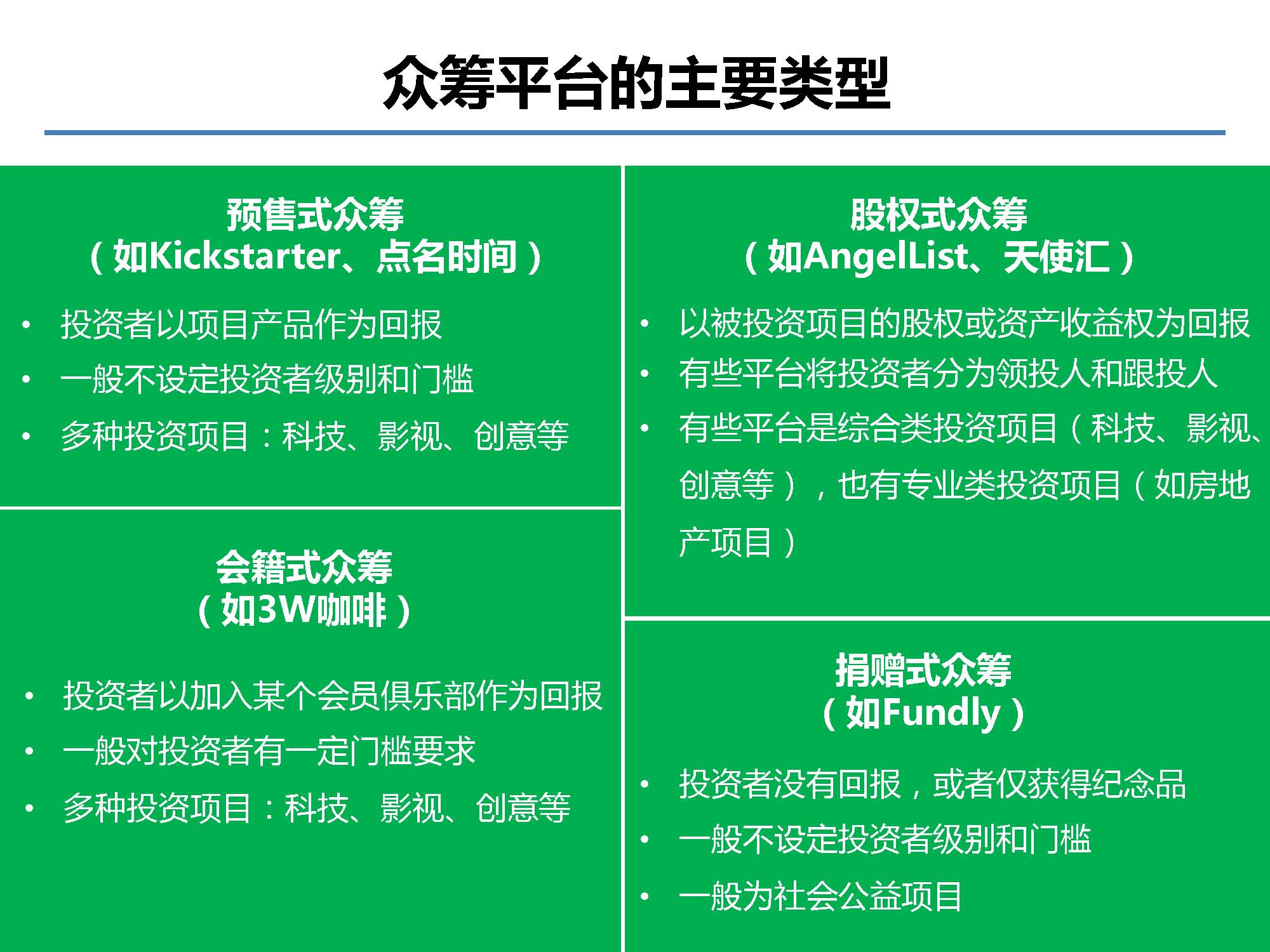 众筹平台的主要类型

预售式众筹
（如Kickstarter、点名时间）

• 投资者以项目产品作为回报
• 一般不设定投资者级别和门槛
• 多种投资项目：科技、影视、创意等

会籍式众筹
（如3W咖啡）

• 投资者以加入某个会员俱乐部作为回报
• 一般对投资者有一定门槛要求
• 多种投资项目：科技、影视、创意等

股权式众筹
（如AngelList、天使汇）

• 以被投资项目的股权或资产收益权为回报
• 有些平台将投资者分为领投人和跟投人
• 有些平台是综合类投资项目（科技、影视、创意等），也有专业类投资项目（如房地产项目）

捐赠式众筹
（如Fundly）

• 投资者没有回报，或者仅获得纪念品
• 一般不设定投资者级别和门槛
• 一般为社会公益项目